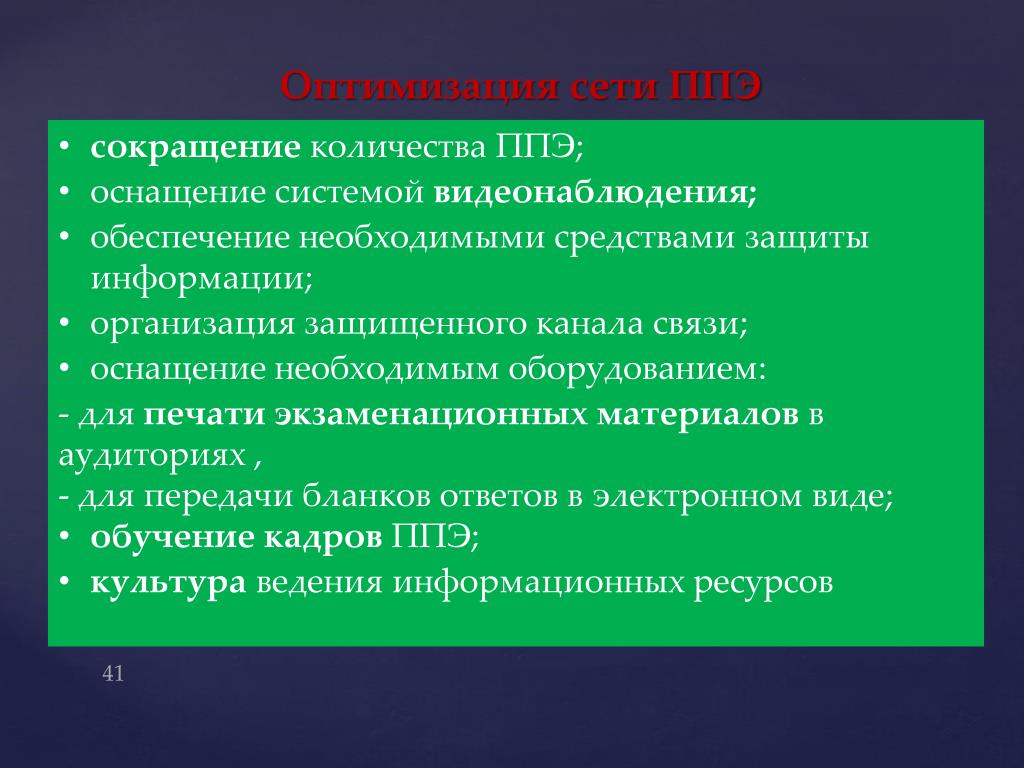 Оптимизация сети ППЭ

• сокращение количества ППЭ;
• оснащение системой видеонаблюдения;
• обеспечение необходимыми средствами защиты информации;
• организация защищенного канала связи;
• оснащение необходимым оборудованием:
- для печати экзаменационных материалов в аудиториях ,
- для передачи бланков ответов в электронном виде;
• обучение кадров ППЭ;
• культура ведения информационных ресурсов

41